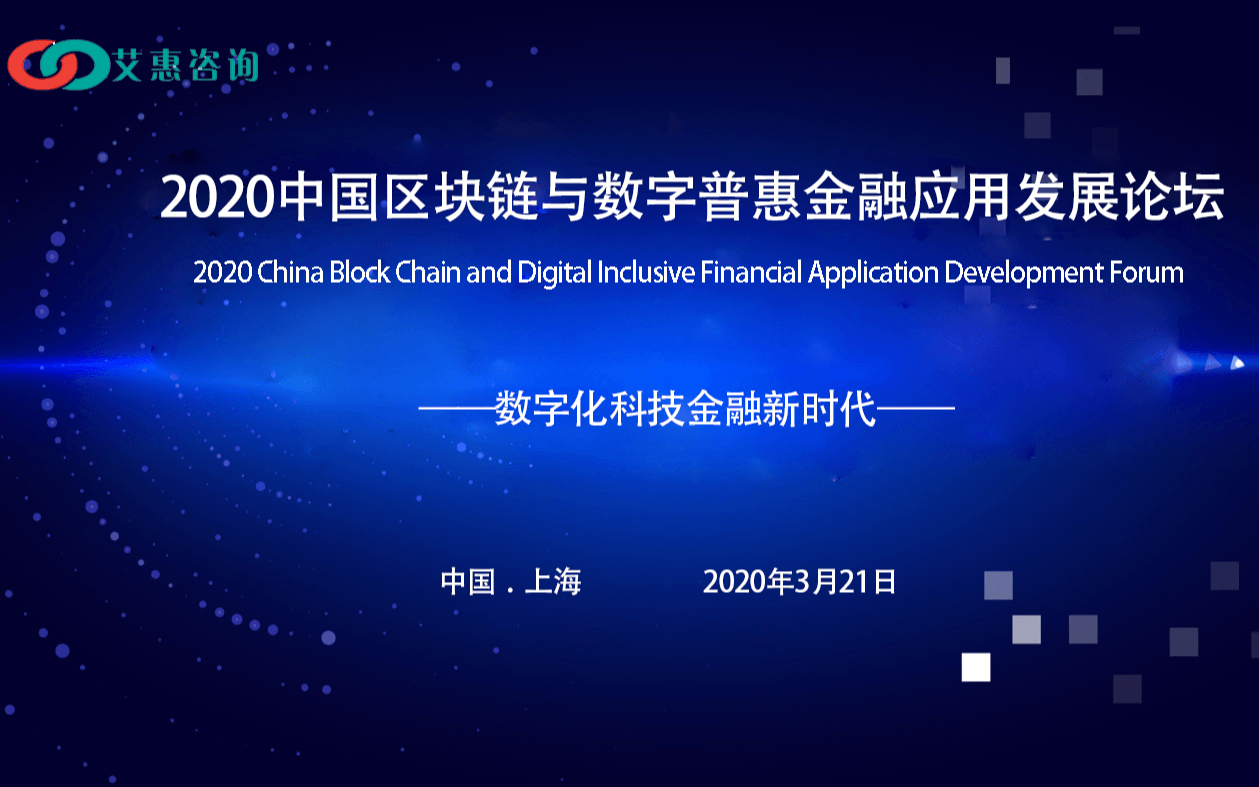 艾惠咨询

2020中国区块链与数字普惠金融应用发展论坛

2020 China Block Chain and Digital Inclusive Financial Application Development Forum

——数字化科技金融新时代——

中国．上海　　2020年3月21日